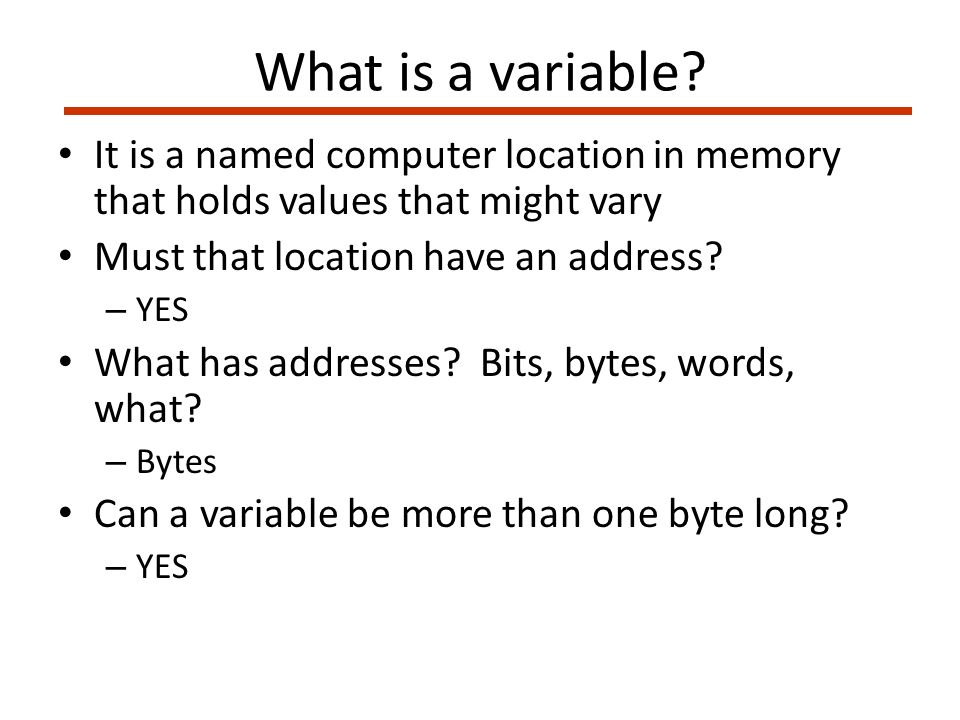 What is a variable?

• It is a named computer location in memory that holds values that might vary
• Must that location have an address?
– YES
• What has addresses?  Bits, bytes, words, what?
– Bytes
• Can a variable be more than one byte long?
– YES